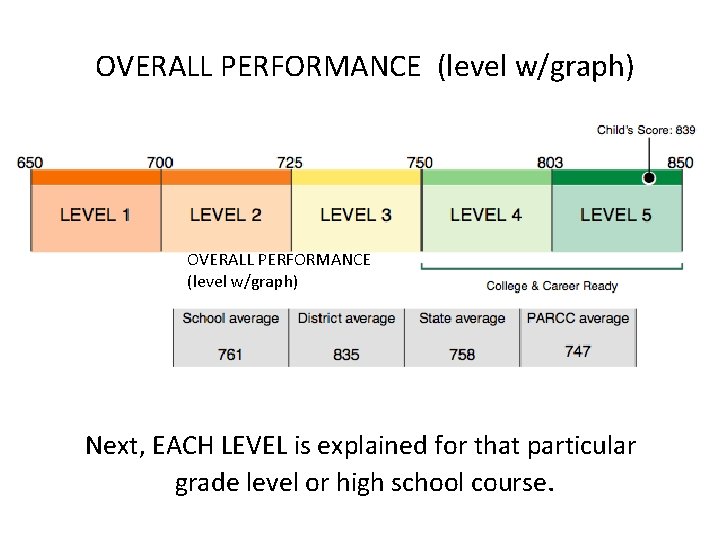 OVERALL PERFORMANCE (level w/graph)

Child's Score: 839

650 700 725 750 803 850

LEVEL 1 LEVEL 2 LEVEL 3 LEVEL 4 LEVEL 5

OVERALL PERFORMANCE (level w/graph)

College & Career Ready

| School average | District average | State average | PARCC average |
|---|---|---|---|
| 761 | 835 | 758 | 747 |

Next, EACH LEVEL is explained for that particular grade level or high school course.